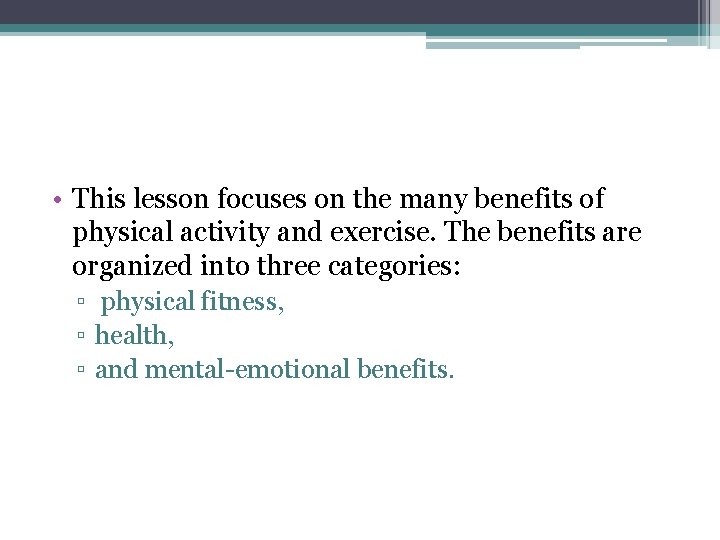 • This lesson focuses on the many benefits of physical activity and exercise. The benefits are organized into three categories:
▫ physical fitness,
▫ health,
▫ and mental-emotional benefits.